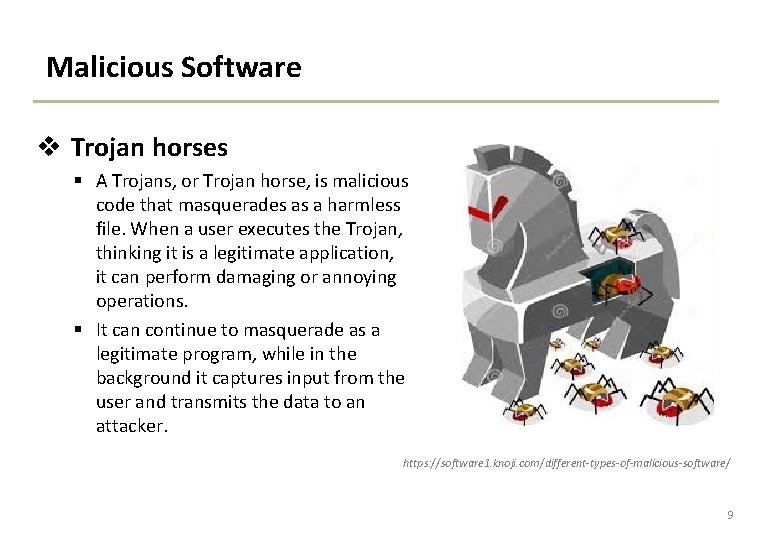 Malicious Software

❖ Trojan horses

▪ A Trojans, or Trojan horse, is malicious code that masquerades as a harmless file. When a user executes the Trojan, thinking it is a legitimate application, it can perform damaging or annoying operations.

▪ It can continue to masquerade as a legitimate program, while in the background it captures input from the user and transmits the data to an attacker.

https://software1.knoji.com/different-types-of-malicious-software/

9